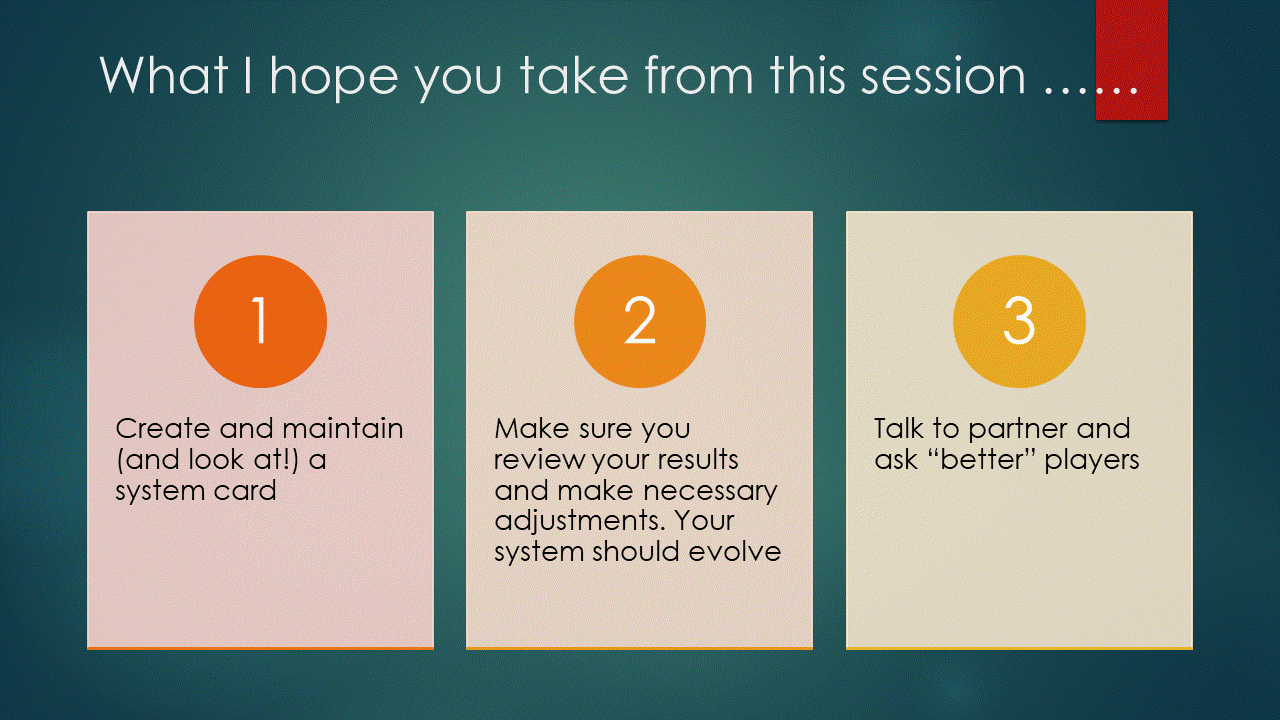 What I hope you take from this session ……

1

Create and maintain (and look at!) a system card

2

Make sure you review your results and make necessary adjustments. Your system should evolve

3

Talk to partner and ask “better” players